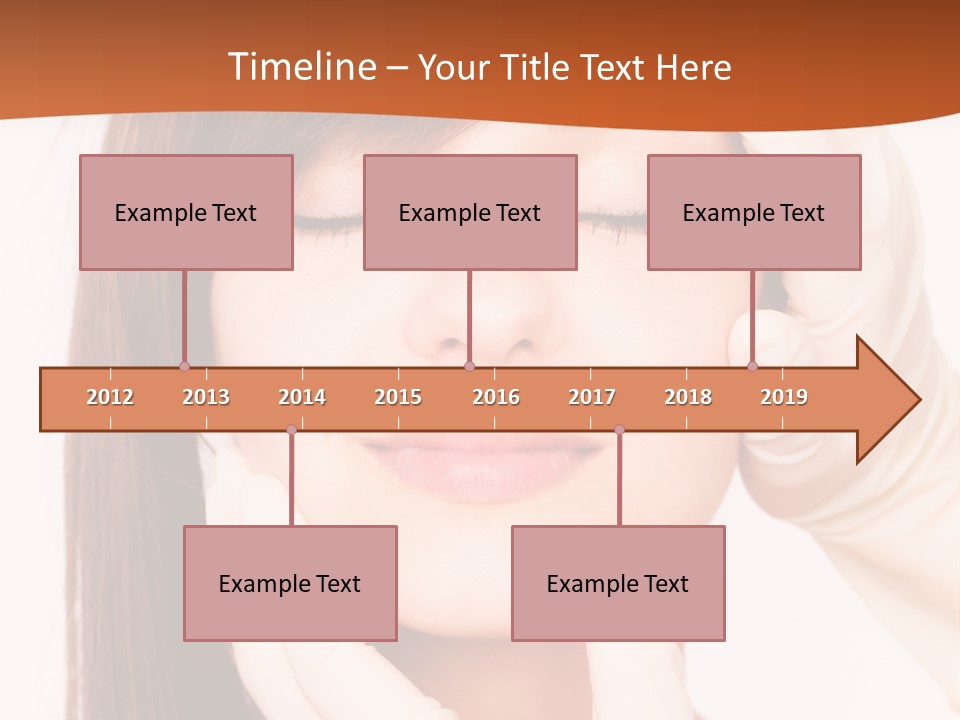 Timeline – Your Title Text Here

Example Text

Example Text

Example Text

2012 2013 2014 2015 2016 2017 2018 2019

Example Text

Example Text